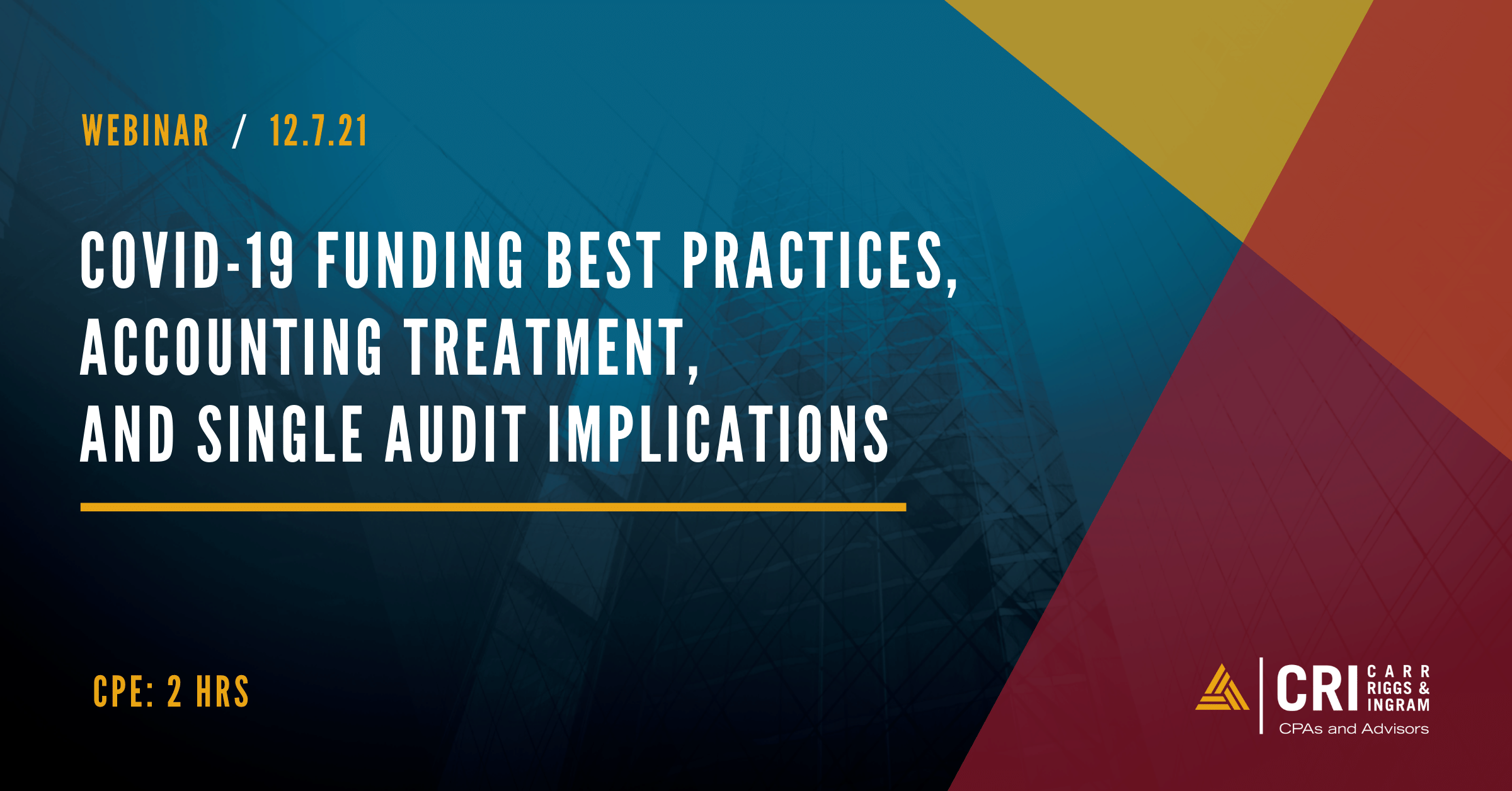 WEBINAR / 12.7.21

COVID-19 FUNDING BEST PRACTICES, ACCOUNTING TREATMENT, AND SINGLE AUDIT IMPLICATIONS

CPE: 2 HRS

CRI CARR RIGGS & INGRAM
CPAs and Advisors